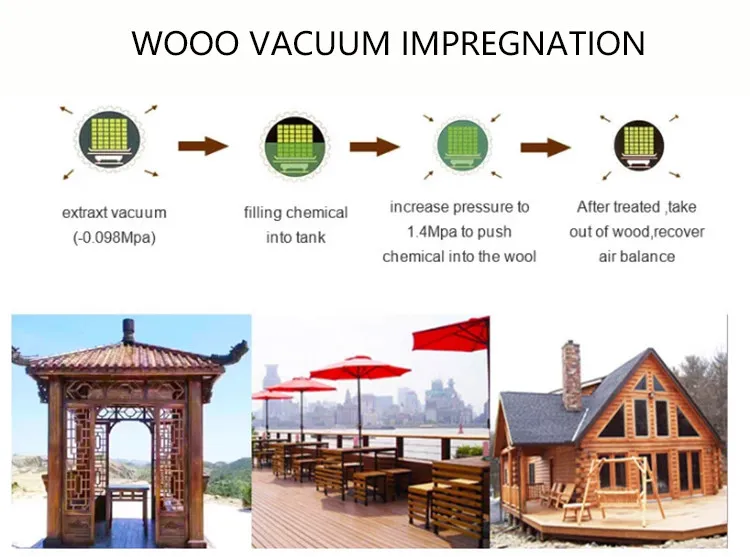 WOOO VACUUM IMPREGNATION

extraxt vacuum (-0.098Mpa)

filling chemical into tank

increase pressure to 1.4Mpa to push chemical into the wool

After treated ,take out of wood,recover air balance